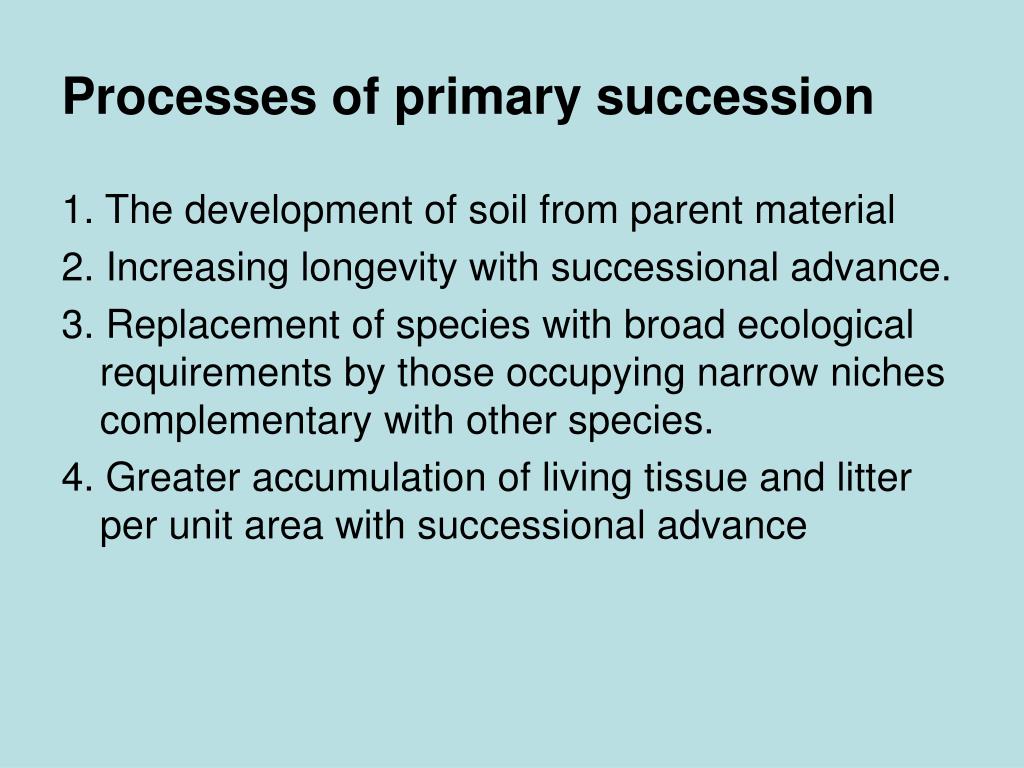 Processes of primary succession

1. The development of soil from parent material
2. Increasing longevity with successional advance.
3. Replacement of species with broad ecological requirements by those occupying narrow niches complementary with other species.
4. Greater accumulation of living tissue and litter per unit area with successional advance